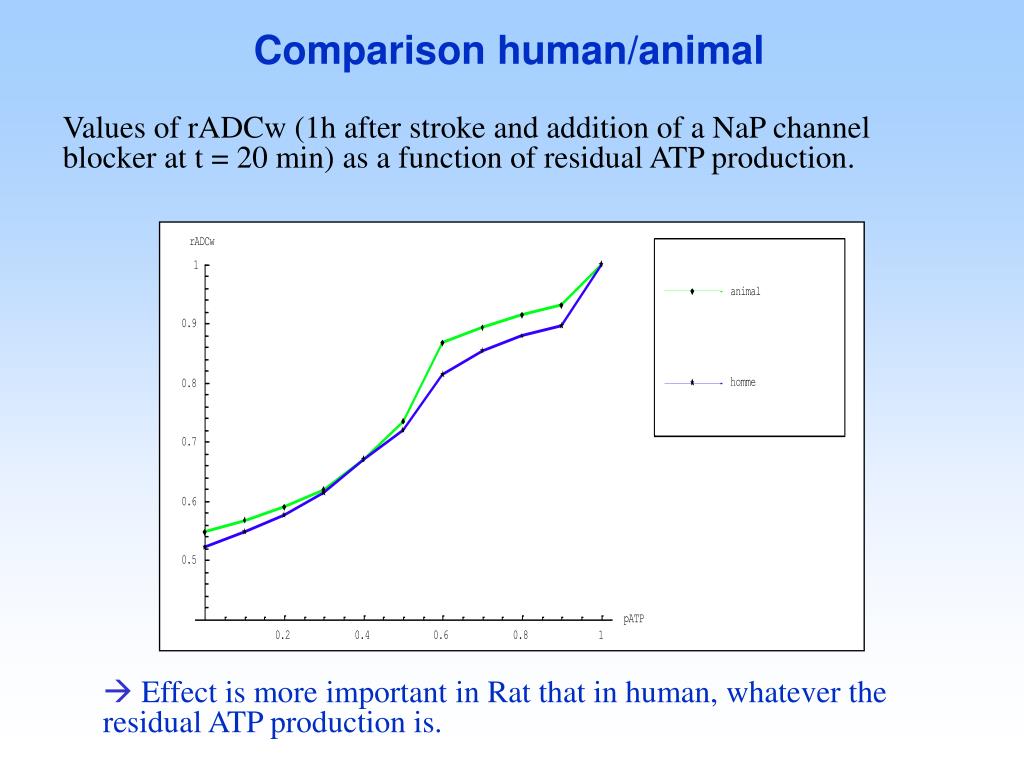 Comparison human/animal

Values of rADCw (1h after stroke and addition of a NaP channel blocker at t = 20 min) as a function of residual ATP production.

rADCw
1
0.9
0.8
0.7
0.6
0.5
0.2
0.4
0.6
0.8
1
pATP

animal
homme

→ Effect is more important in Rat that in human, whatever the residual ATP production is.